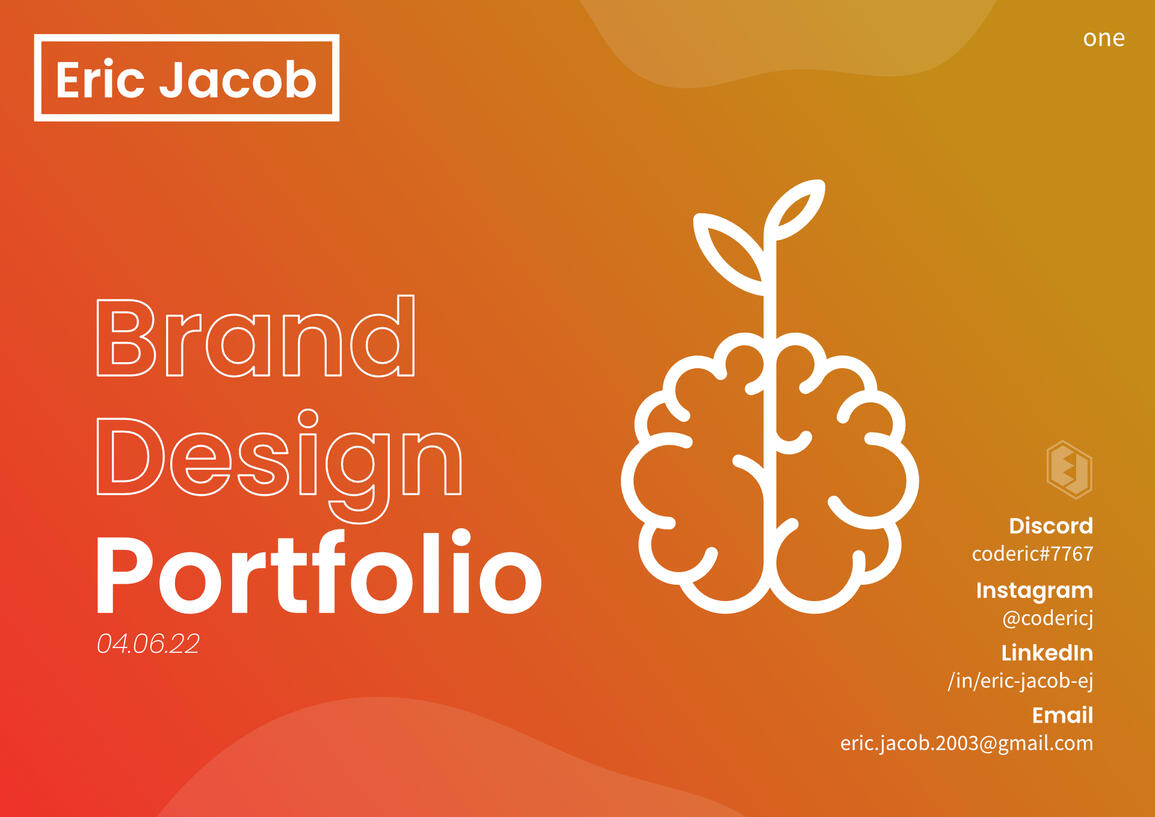 Eric Jacob

one

Brand
Design
Portfolio
04.06.22

Discord
coderic#7767
Instagram
@codericj
LinkedIn
/in/eric-jacob-ej
Email
eric.jacob.2003@gmail.com